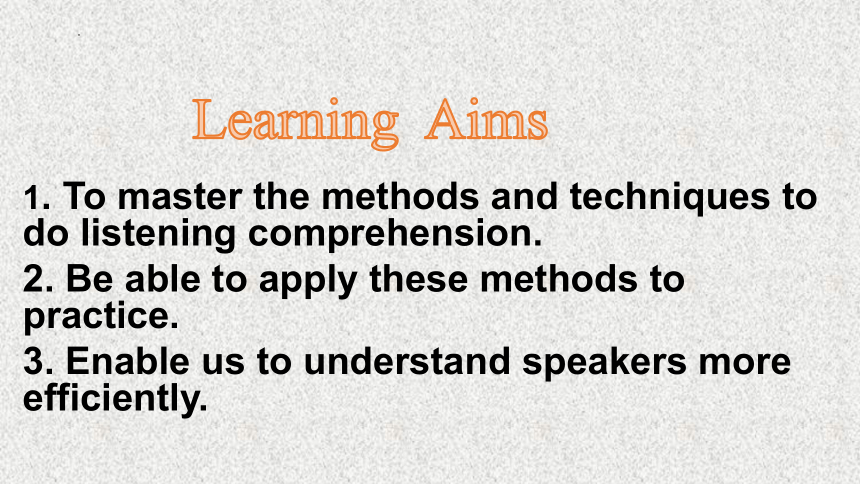 Learning Aims

1. To master the methods and techniques to do listening comprehension.

2. Be able to apply these methods to practice.

3. Enable us to understand speakers more efficiently.